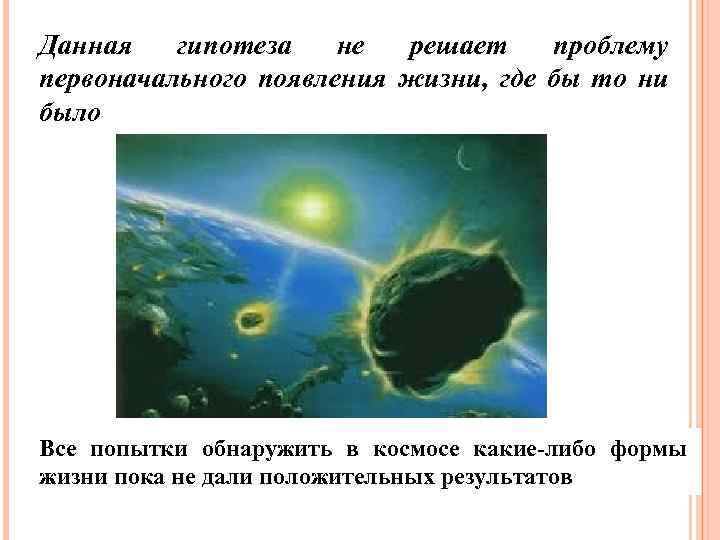 Данная гипотеза не решает проблему первоначального появления жизни, где бы то ни было

Все попытки обнаружить в космосе какие-либо формы жизни пока не дали положительных результатов